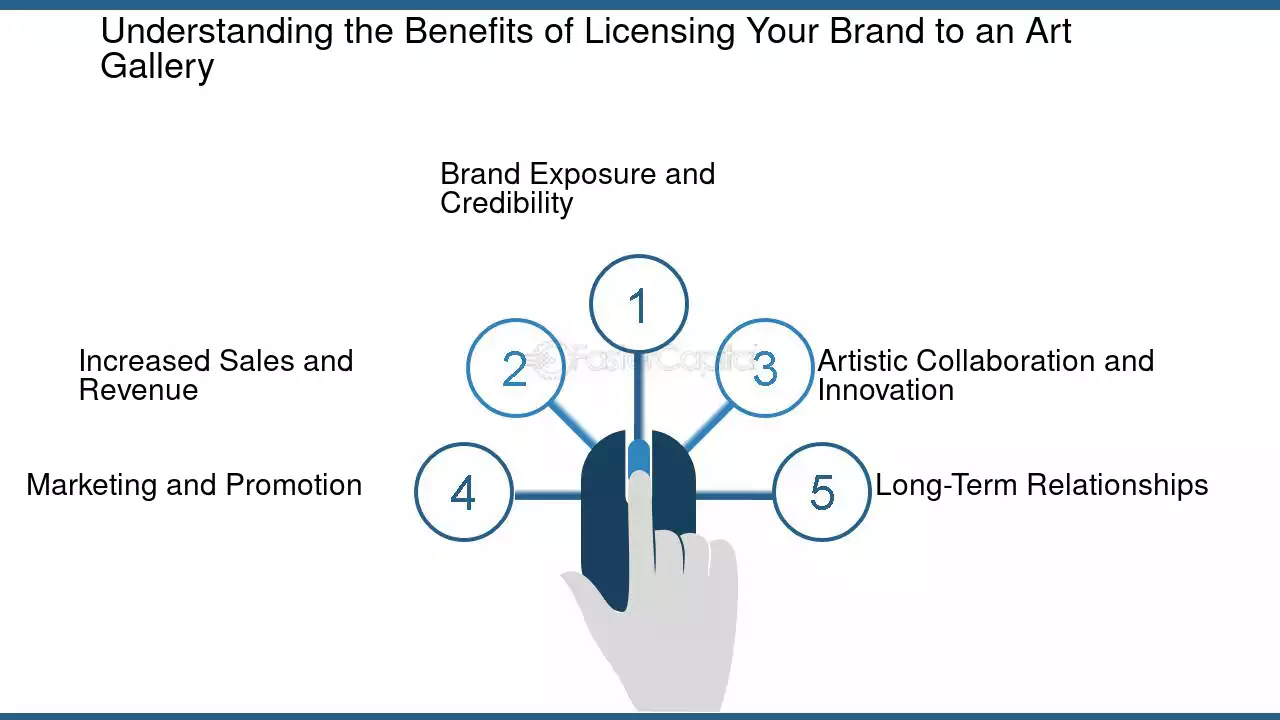 Understanding the Benefits of Licensing Your Brand to an Art Gallery

Brand Exposure and Credibility

1

Increased Sales and Revenue

2

FasterCapital

3

Artistic Collaboration and Innovation

Marketing and Promotion

4

5

Long-Term Relationships